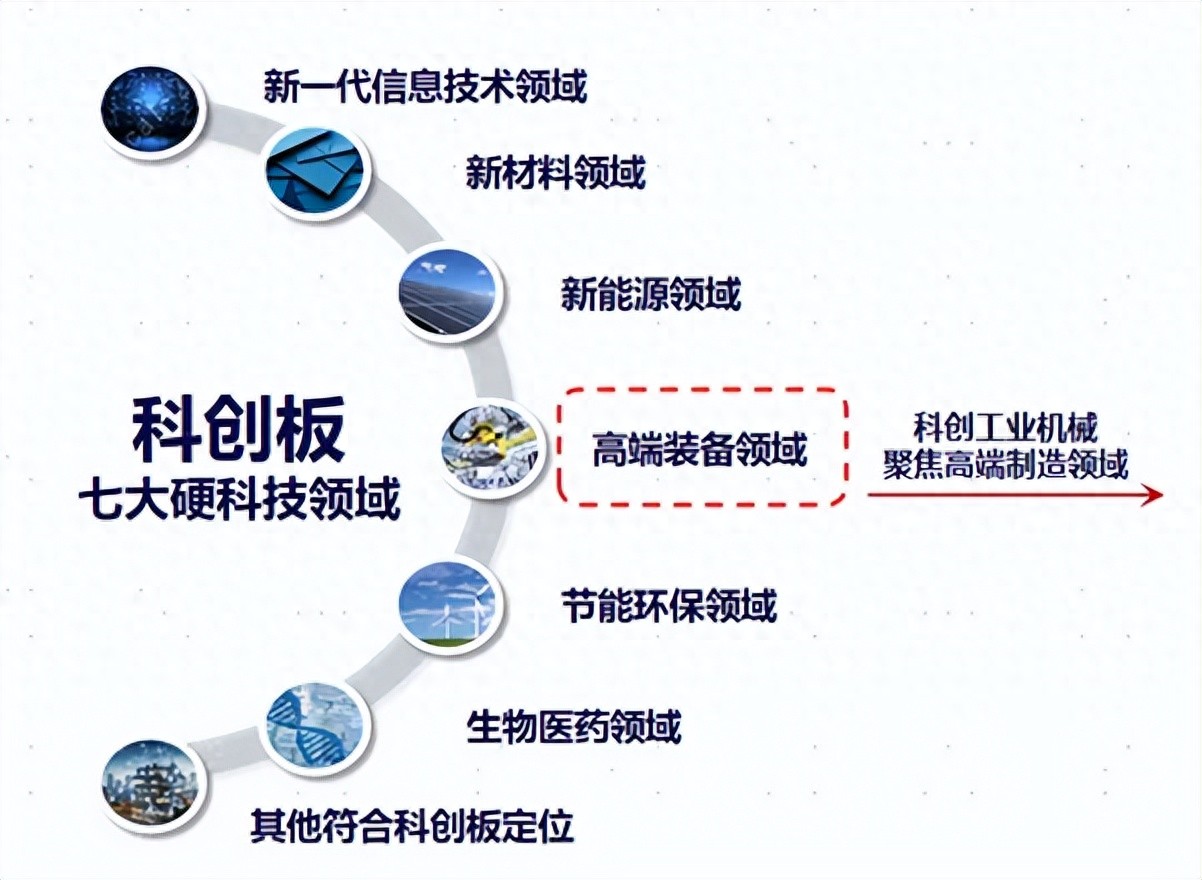 新一代信息技术领域

新材料领域

新能源领域

科创板
七大硬科技领域

高端装备领域

科创工业机械
聚焦高端制造领域

节能环保领域

生物医药领域

其他符合科创板定位